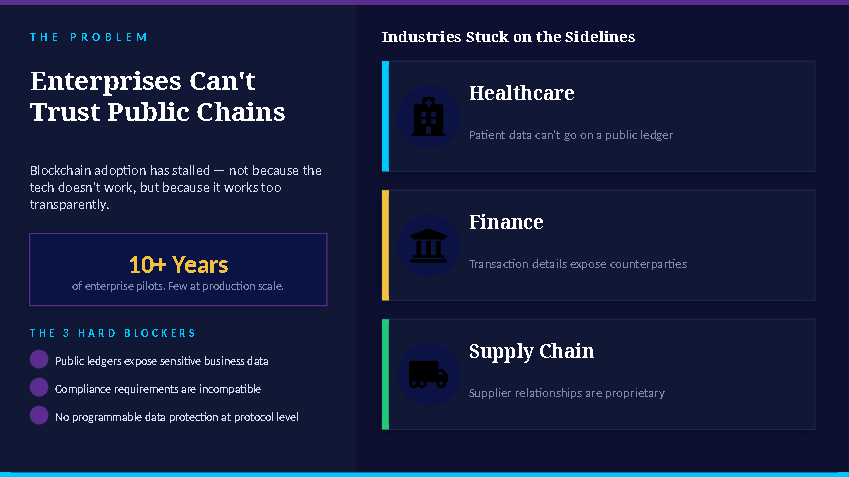 THE PROBLEM

Enterprises Can't Trust Public Chains

Blockchain adoption has stalled — not because the tech doesn't work, but because it works too transparently.

10+ Years
of enterprise pilots. Few at production scale.

THE 3 HARD BLOCKERS

Public ledgers expose sensitive business data

Compliance requirements are incompatible

No programmable data protection at protocol level

Industries Stuck on the Sidelines

Healthcare
Patient data can't go on a public ledger

Finance
Transaction details expose counterparties

Supply Chain
Supplier relationships are proprietary